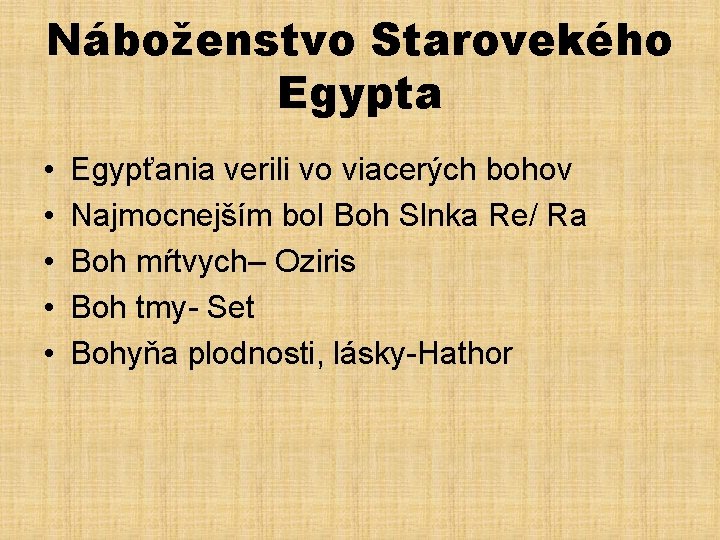 Náboženstvo Starovekého Egypta

• Egypťania verili vo viacerých bohov
• Najmocnejším bol Boh Slnka Re/ Ra
• Boh mŕtvych– Oziris
• Boh tmy- Set
• Bohyňa plodnosti, lásky-Hathor